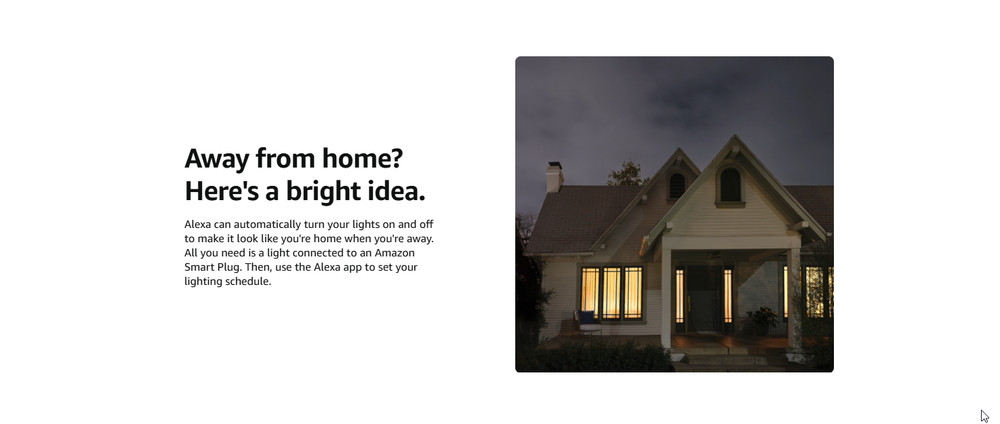 Away from home?
Here's a bright idea.

Alexa can automatically turn your lights on and off to make it look like you're home when you're away. All you need is a light connected to an Amazon Smart Plug. Then, use the Alexa app to set your lighting schedule.